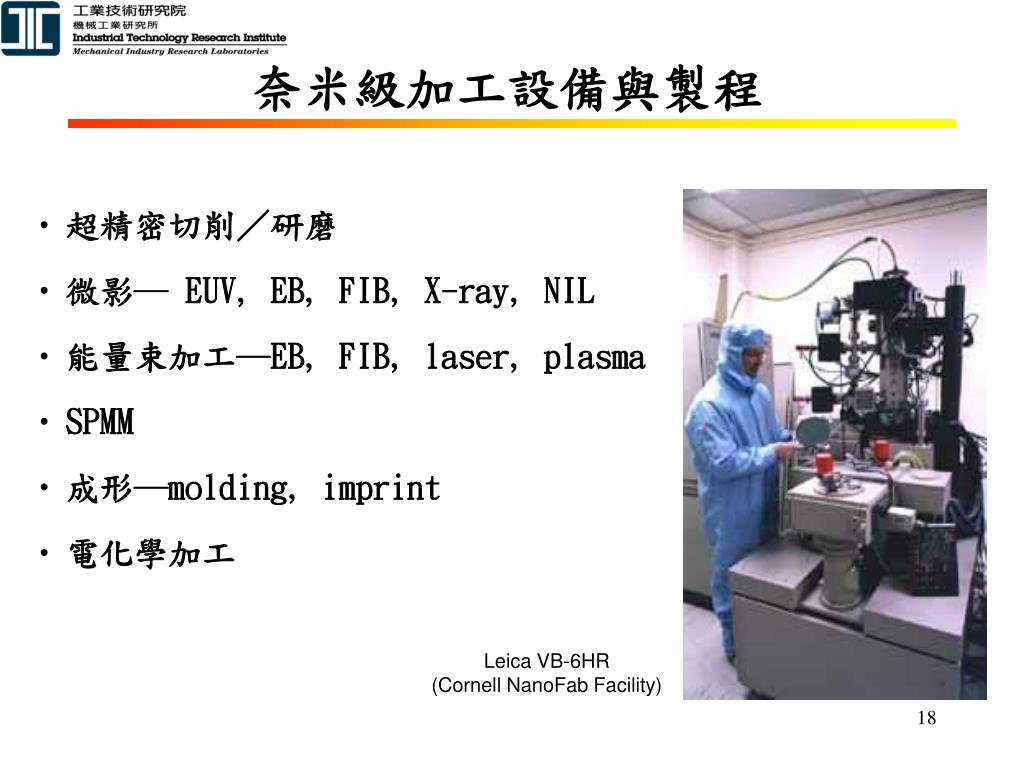 工業技術研究院
機械工業研究所
Industrial Technology Research Institute
Mechanical Industry Research Laboratories

奈米級加工設備與製程

• 超精密切削／研磨
• 微影— EUV, EB, FIB, X-ray, NIL
• 能量束加工—EB, FIB, laser, plasma
• SPMM
• 成形—molding, imprint
• 電化學加工

Leica VB-6HR
(Cornell NanoFab Facility)

18